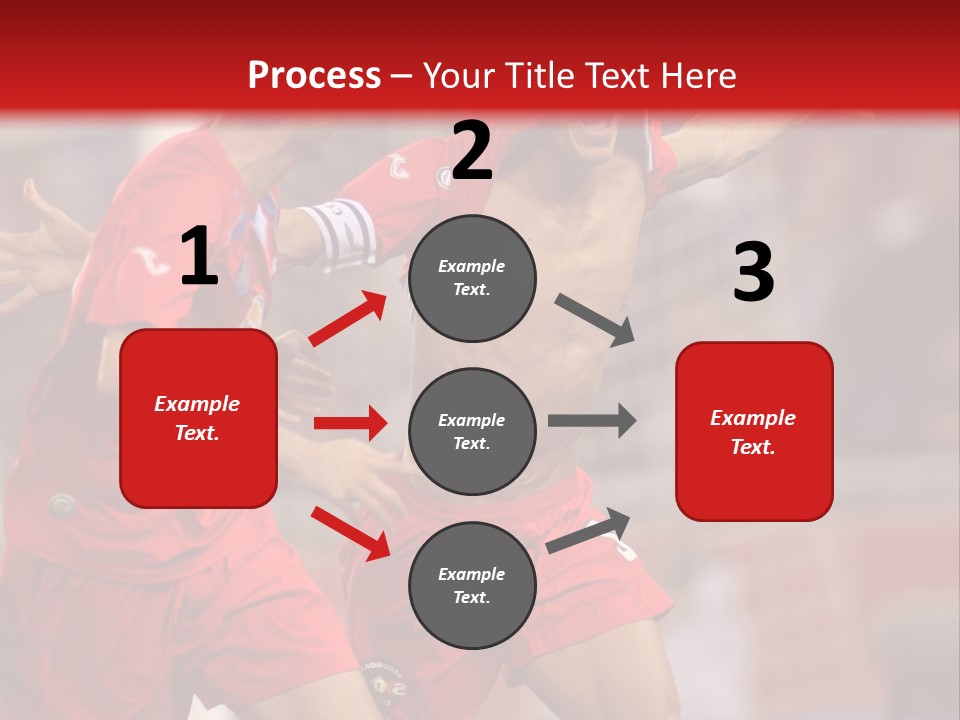 Process – Your Title Text Here

1

Example Text.

2

Example Text.

Example Text.

Example Text.

3

Example Text.